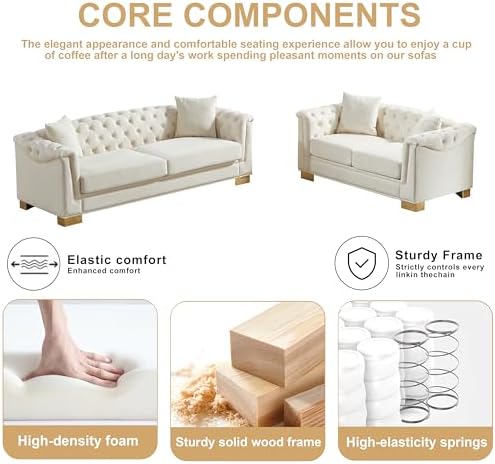 CORE COMPONENTS

The elegant appearance and comfortable seating experience allow you to enjoy a cup of coffee after a long day's work spending pleasant moments on our sofas

Elastic comfort
Enhanced comfort

Sturdy Frame
Strictly controls every linkin thechain

High-density foam

Sturdy solid wood frame

High-elasticity springs